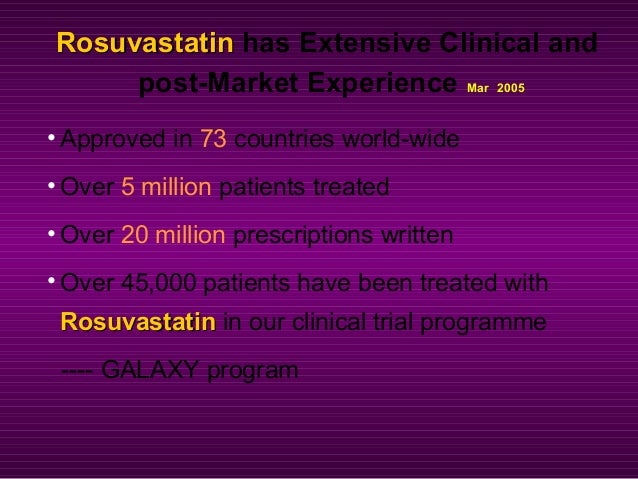 Rosuvastatin has Extensive Clinical and post-Market Experience Mar 2005

• Approved in 73 countries world-wide

• Over 5 million patients treated

• Over 20 million prescriptions written

• Over 45,000 patients have been treated with Rosuvastatin in our clinical trial programme

---- GALAXY program